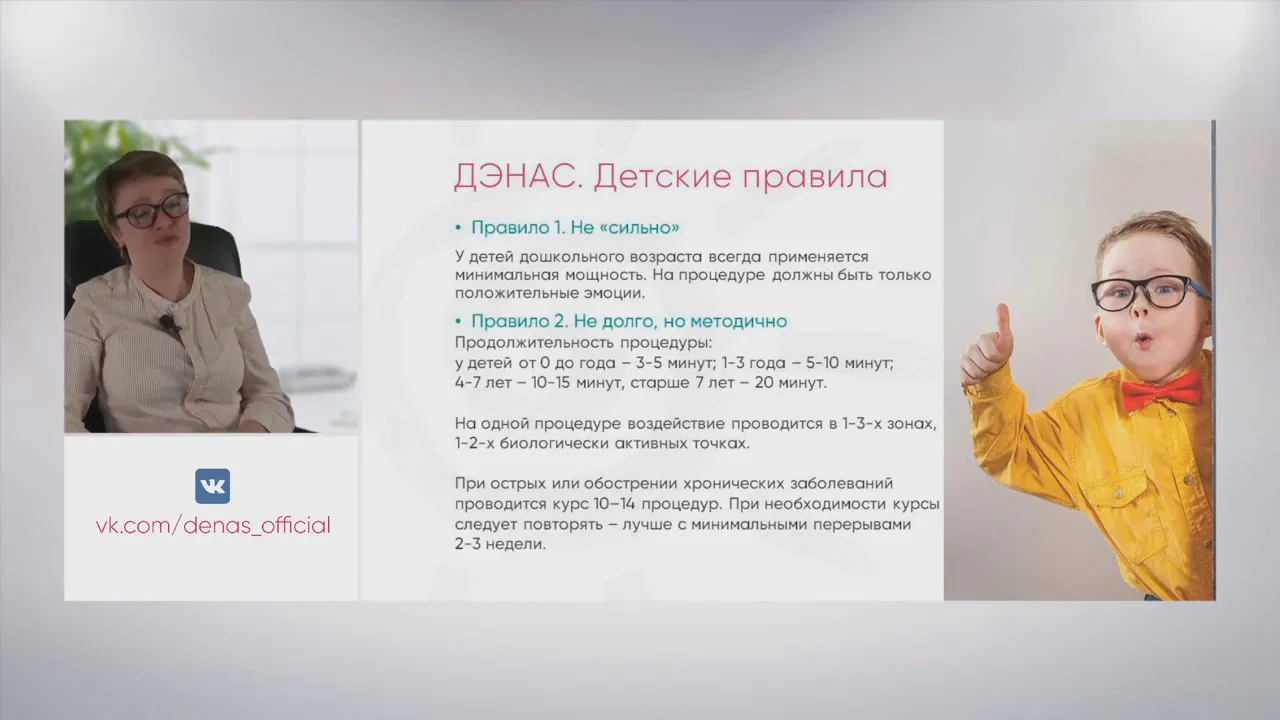 VK
vk.com/denas_official

ДЭНАС. Детские правила

• Правило 1. Не «сильно»

У детей дошкольного возраста всегда применяется минимальная мощность. На процедуре должны быть только положительные эмоции.

• Правило 2. Не долго, но методично

Продолжительность процедуры:
у детей от 0 до года – 3-5 минут; 1-3 года – 5-10 минут; 4-7 лет – 10-15 минут, старше 7 лет – 20 минут.

На одной процедуре воздействие проводится в 1-3-х зонах, 1-2-х биологически активных точках.

При острых или обострении хронических заболеваний проводится курс 10–14 процедур. При необходимости курсы следует повторять – лучше с минимальными перерывами 2-3 недели.